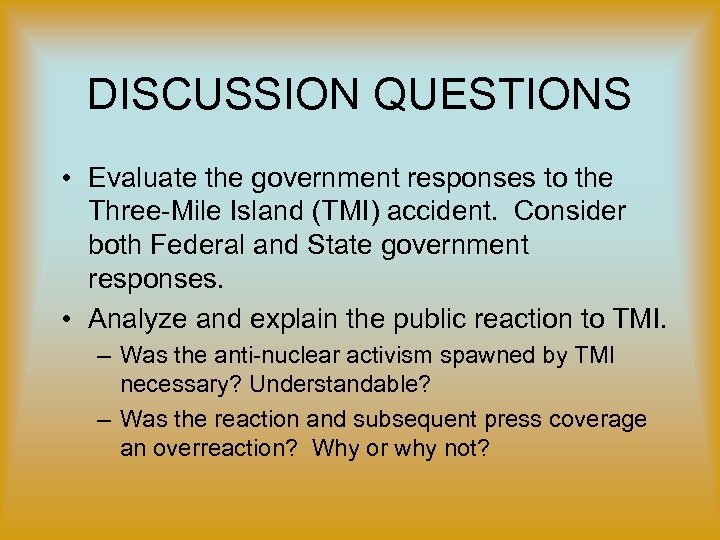 DISCUSSION QUESTIONS

• Evaluate the government responses to the Three-Mile Island (TMI) accident. Consider both Federal and State government responses.

• Analyze and explain the public reaction to TMI.

– Was the anti-nuclear activism spawned by TMI necessary? Understandable?

– Was the reaction and subsequent press coverage an overreaction? Why or why not?